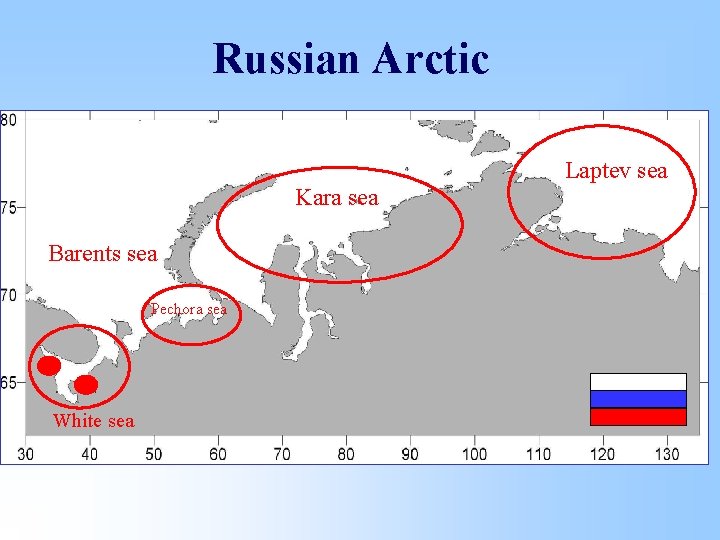 Russian Arctic

80
75
70
65

Laptev sea
Kara sea
Barents sea
Pechora sea
White sea

30 40 50 60 70 80 90 100 110 120 130